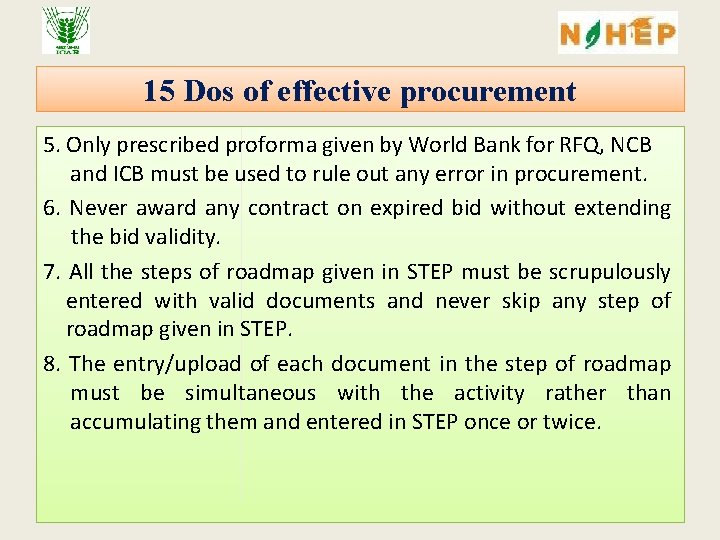 ICAR

NAHEP

15 Dos of effective procurement

5. Only prescribed proforma given by World Bank for RFQ, NCB and ICB must be used to rule out any error in procurement.

6. Never award any contract on expired bid without extending the bid validity.

7. All the steps of roadmap given in STEP must be scrupulously entered with valid documents and never skip any step of roadmap given in STEP.

8. The entry/upload of each document in the step of roadmap must be simultaneous with the activity rather than accumulating them and entered in STEP once or twice.